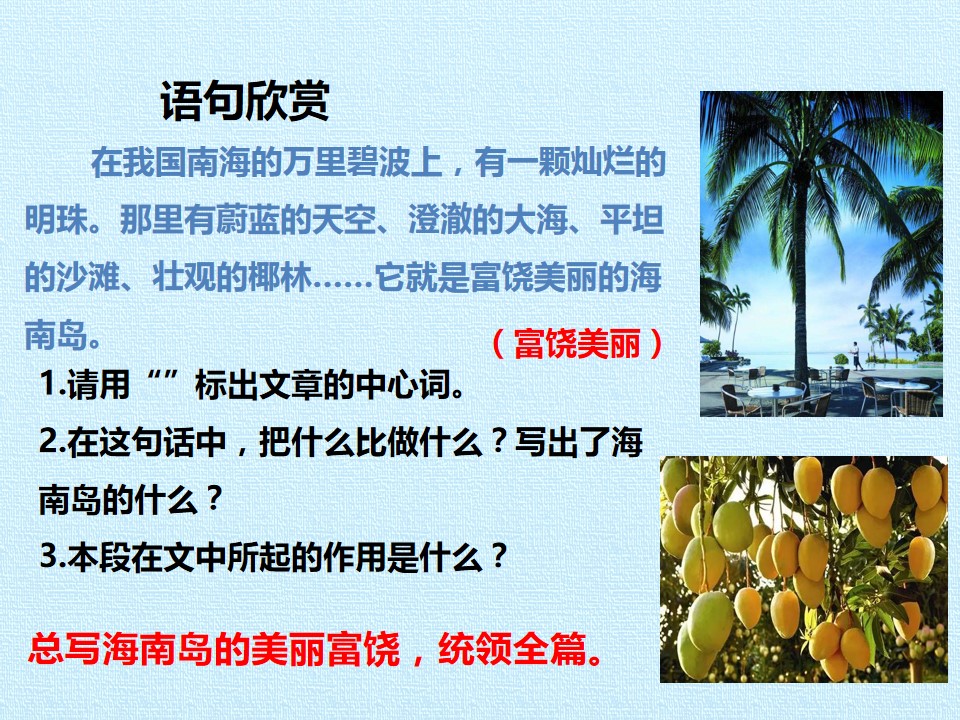 语句欣赏

在我国南海的万里碧波上，有一颗灿烂的明珠。那里有蔚蓝的天空、澄澈的大海、平坦的沙滩、壮观的椰林……它就是富饶美丽的海南岛。

（富饶美丽）

1.请用“”标出文章的中心词。

2.在这句话中，把什么比做什么？写出了海南岛的什么？

3.本段在文中所起的作用是什么？

总写海南岛的美丽富饶，统领全篇。